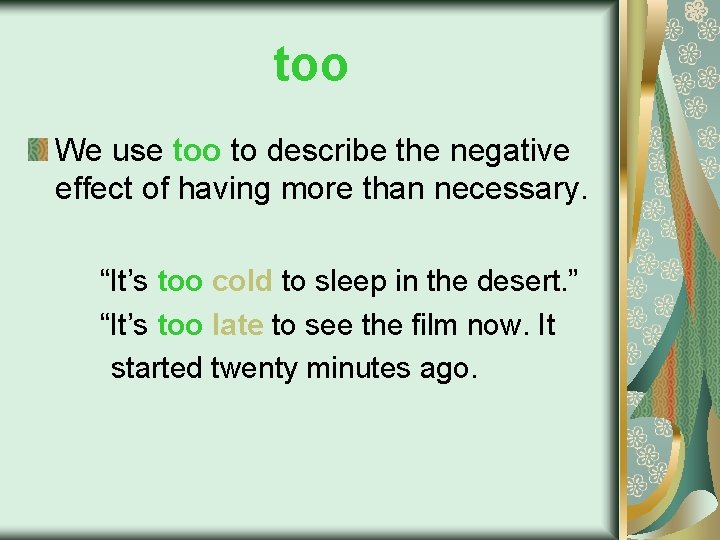 too

We use too to describe the negative effect of having more than necessary.

“It’s too cold to sleep in the desert.”

“It’s too late to see the film now. It started twenty minutes ago.